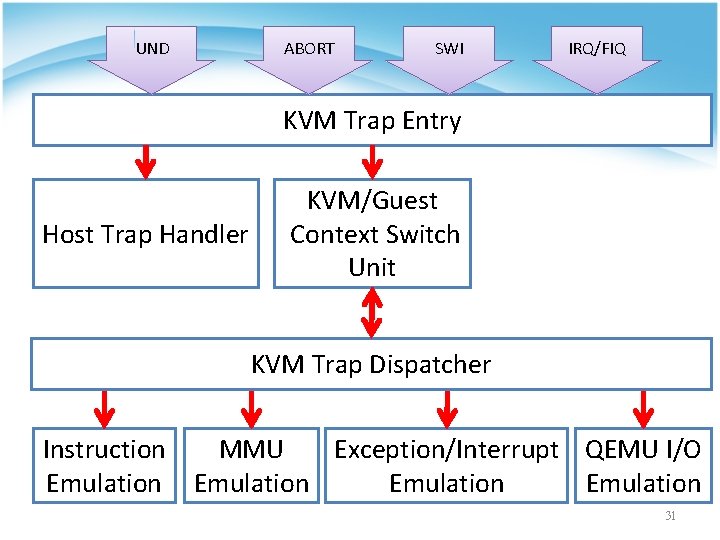 UND

ABORT

SWI

IRQ/FIQ

KVM Trap Entry

Host Trap Handler

KVM/Guest Context Switch Unit

KVM Trap Dispatcher

Instruction Emulation

MMU Emulation

Exception/Interrupt Emulation

QEMU I/O Emulation

31